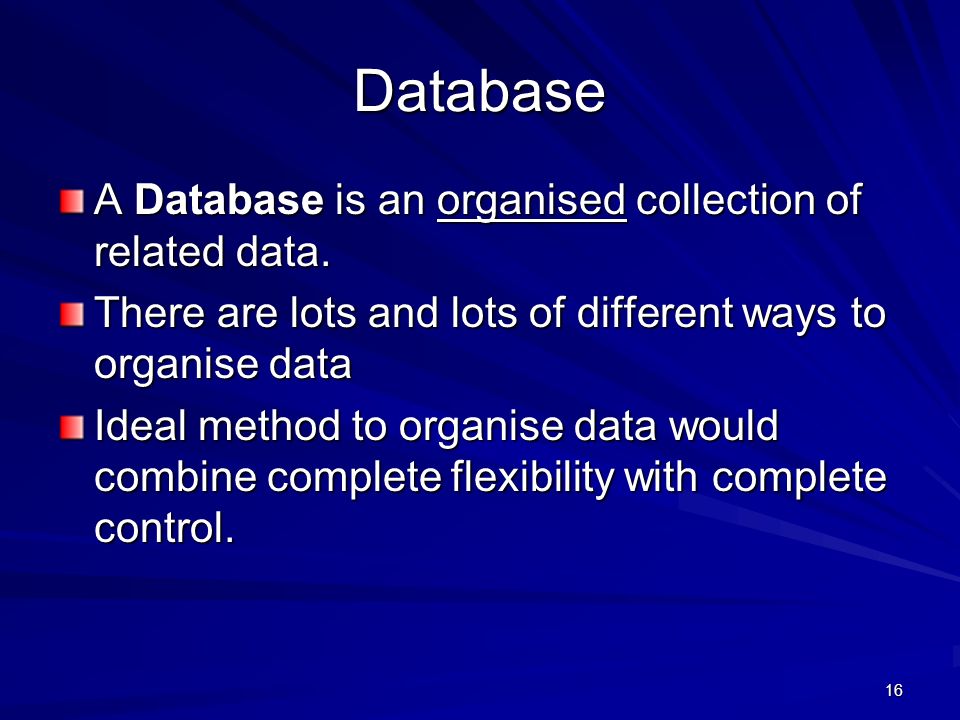 Database

A Database is an organised collection of related data.

There are lots and lots of different ways to organise data

Ideal method to organise data would combine complete flexibility with complete control.

16